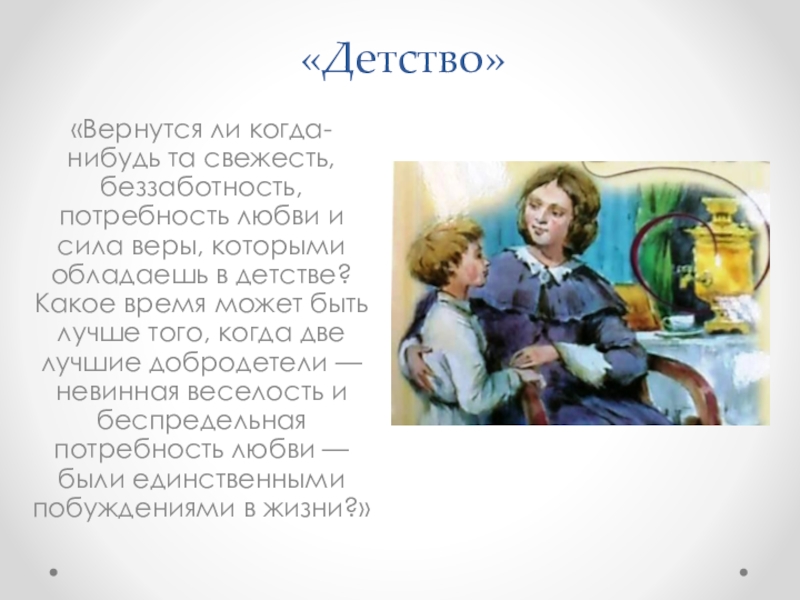 «Детство»

«Вернутся ли когда-нибудь та свежесть, беззаботность, потребность любви и сила веры, которыми обладаешь в детстве? Какое время может быть лучше того, когда две лучшие добродетели — невинная веселость и беспредельная потребность любви — были единственными побуждениями в жизни?»